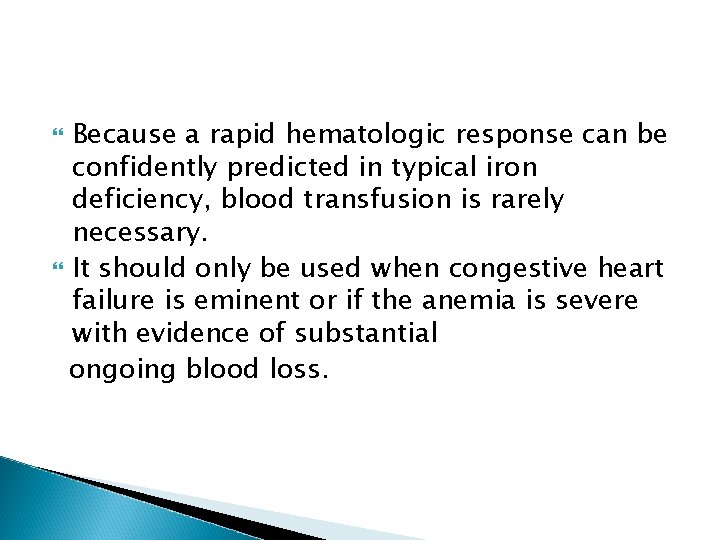 Because a rapid hematologic response can be confidently predicted in typical iron deficiency, blood transfusion is rarely necessary.

It should only be used when congestive heart failure is eminent or if the anemia is severe with evidence of substantial ongoing blood loss.